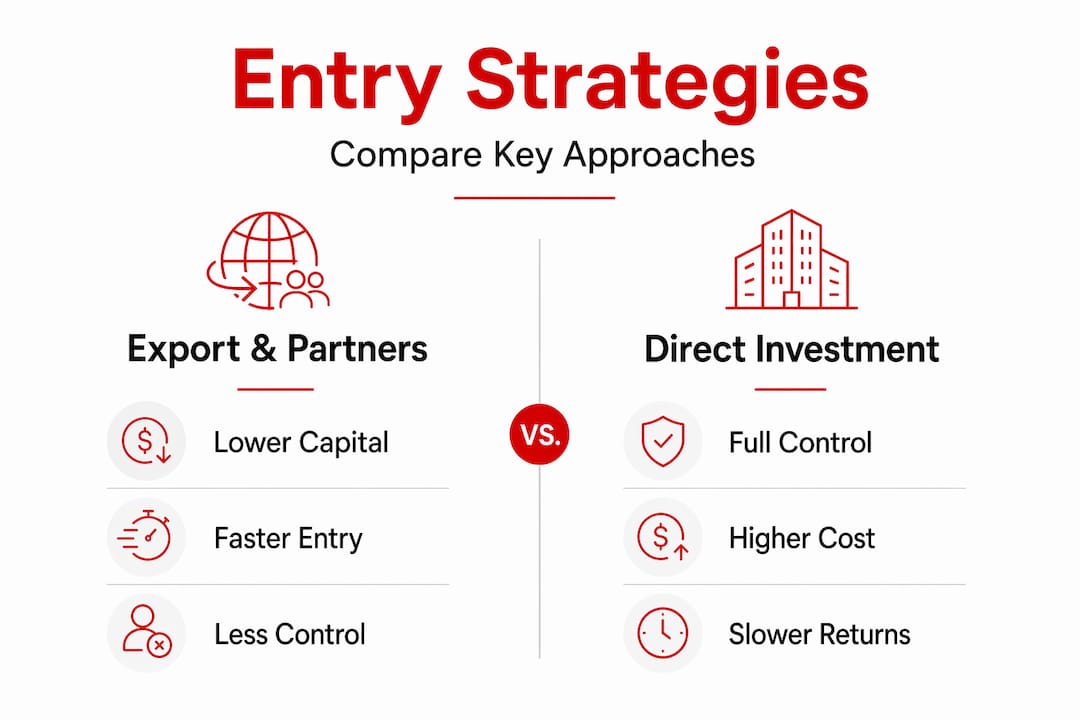 Entry Strategies

Compare Key Approaches

Export & Partners

Lower Capital

Faster Entry

Less Control

VS.

Direct Investment

Full Control

Higher Cost

Slower Returns